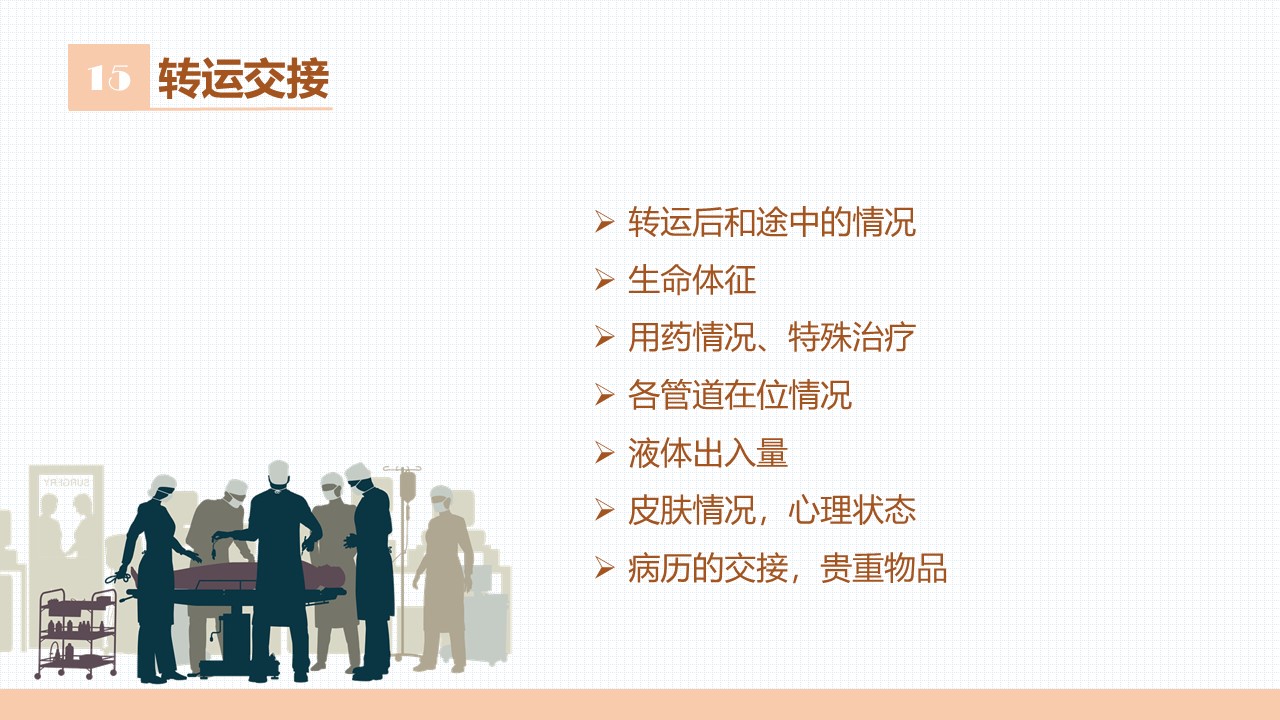 15 转运交接

➢ 转运后和途中的情况
➢ 生命体征
➢ 用药情况、特殊治疗
➢ 各管道在位情况
➢ 液体出入量
➢ 皮肤情况，心理状态
➢ 病历的交接，贵重物品